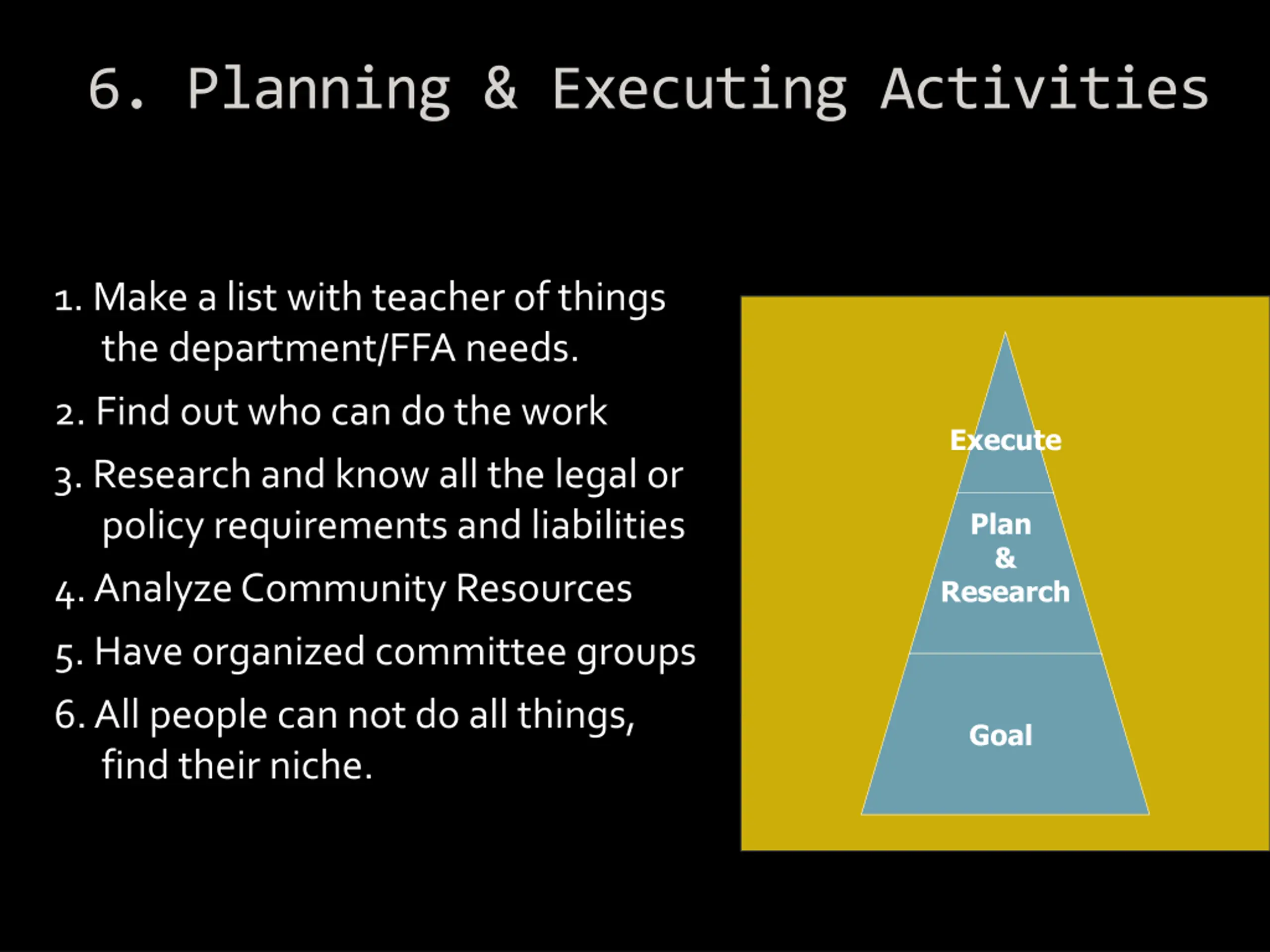 6. Planning & Executing Activities

1. Make a list with teacher of things the department/FFA needs.

2. Find out who can do the work

3. Research and know all the legal or policy requirements and liabilities

4. Analyze Community Resources

5. Have organized committee groups

6. All people can not do all things, find their niche.

Execute

Plan
&
Research

Goal